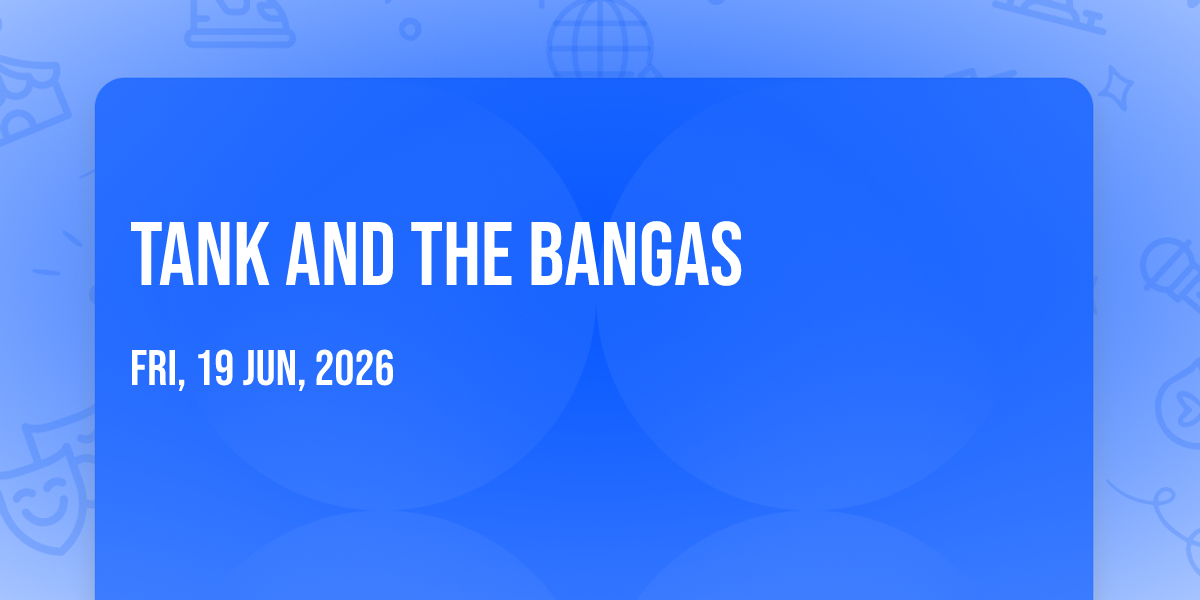 TANK AND THE BANGAS

FRI, 19 JUN, 2026